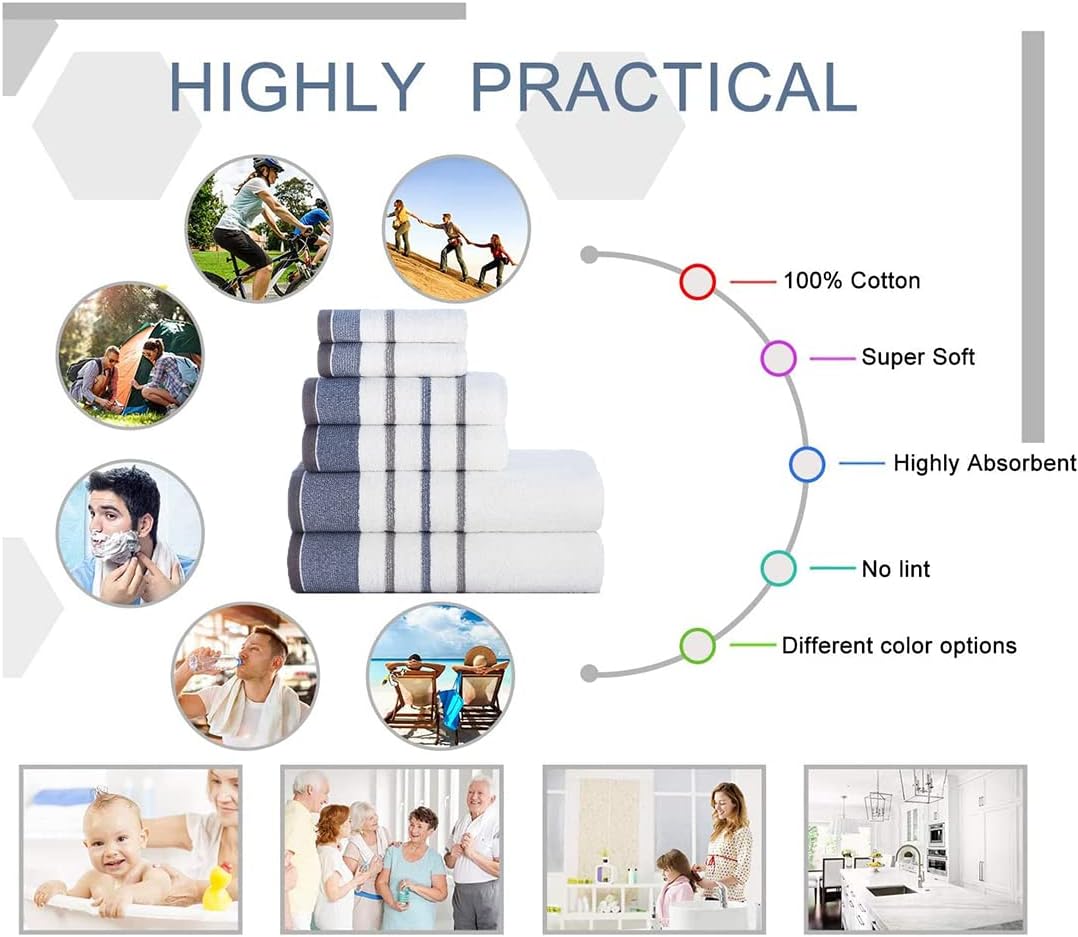 HIGHLY PRACTICAL

100% Cotton

Super Soft

Highly Absorbent

No lint

Different color options